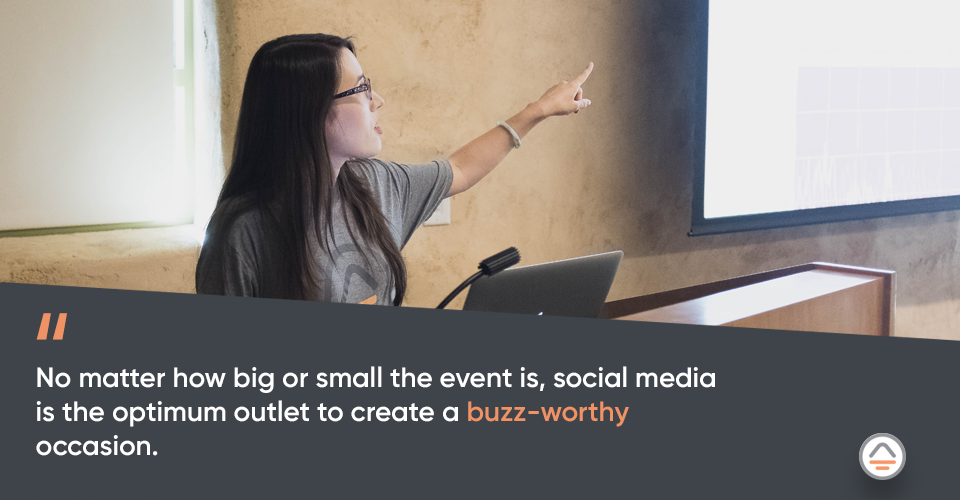 "

No matter how big or small the event is, social media is the optimum outlet to create a buzz-worthy occasion.